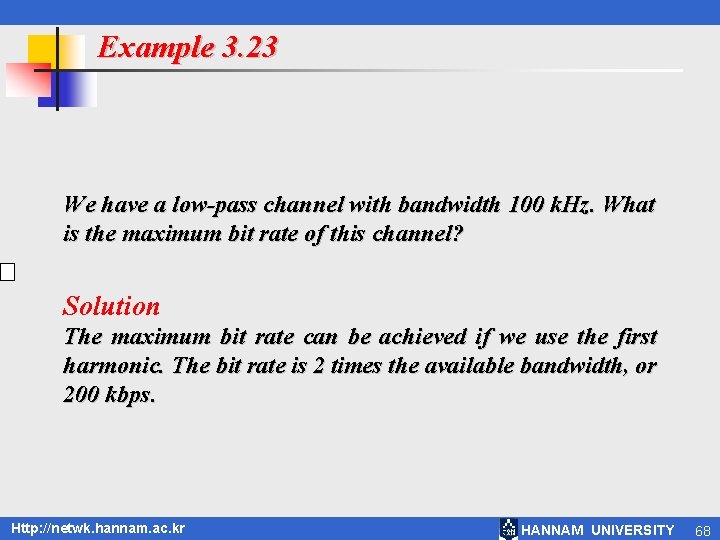 Example 3.23

We have a low-pass channel with bandwidth 100 kHz. What is the maximum bit rate of this channel?

Solution
The maximum bit rate can be achieved if we use the first harmonic. The bit rate is 2 times the available bandwidth, or 200 kbps.

Http://netwk.hannam.ac.kr

HANNAM UNIVERSITY 68